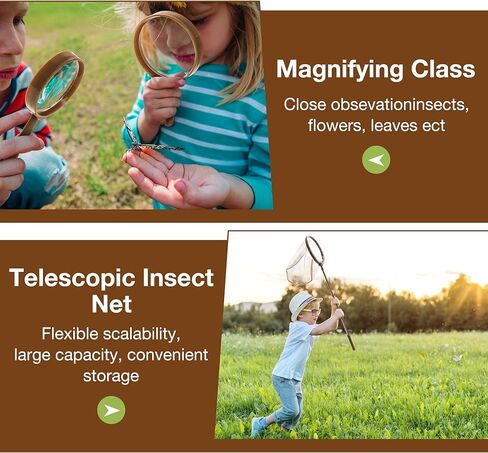 Magnifying Class

Close obsevationinsects, flowers, leaves ect

Telescopic Insect Net

Flexible scalability, large capacity, convenient storage